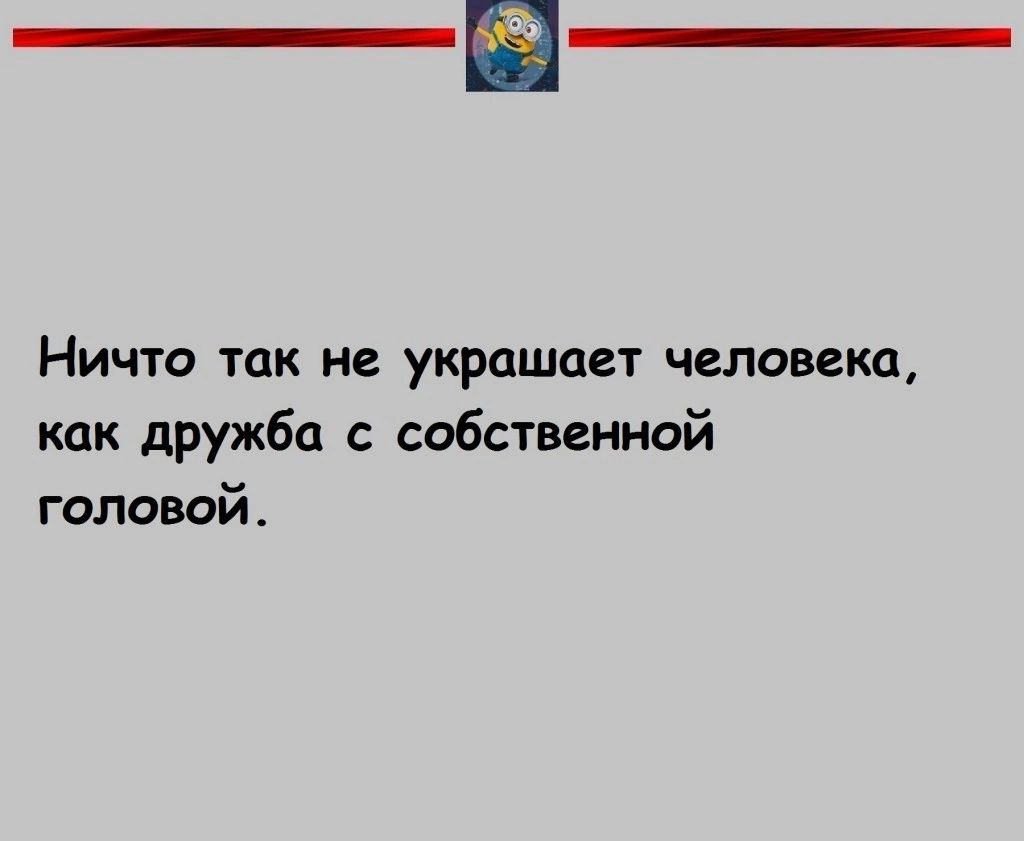 Ничто так не украшает человека, как дружба с собственной головой.